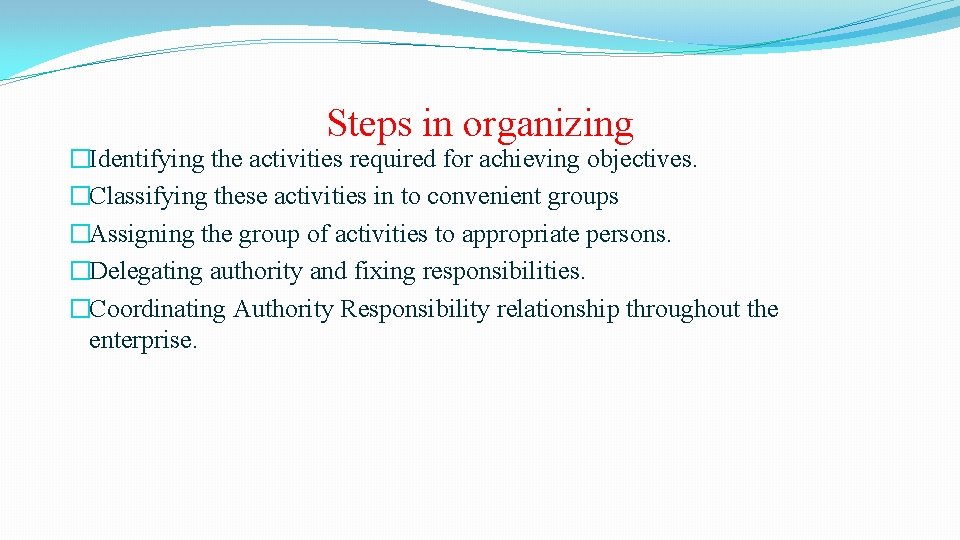 Steps in organizing

�Identifying the activities required for achieving objectives.
�Classifying these activities in to convenient groups
�Assigning the group of activities to appropriate persons.
�Delegating authority and fixing responsibilities.
�Coordinating Authority Responsibility relationship throughout the enterprise.